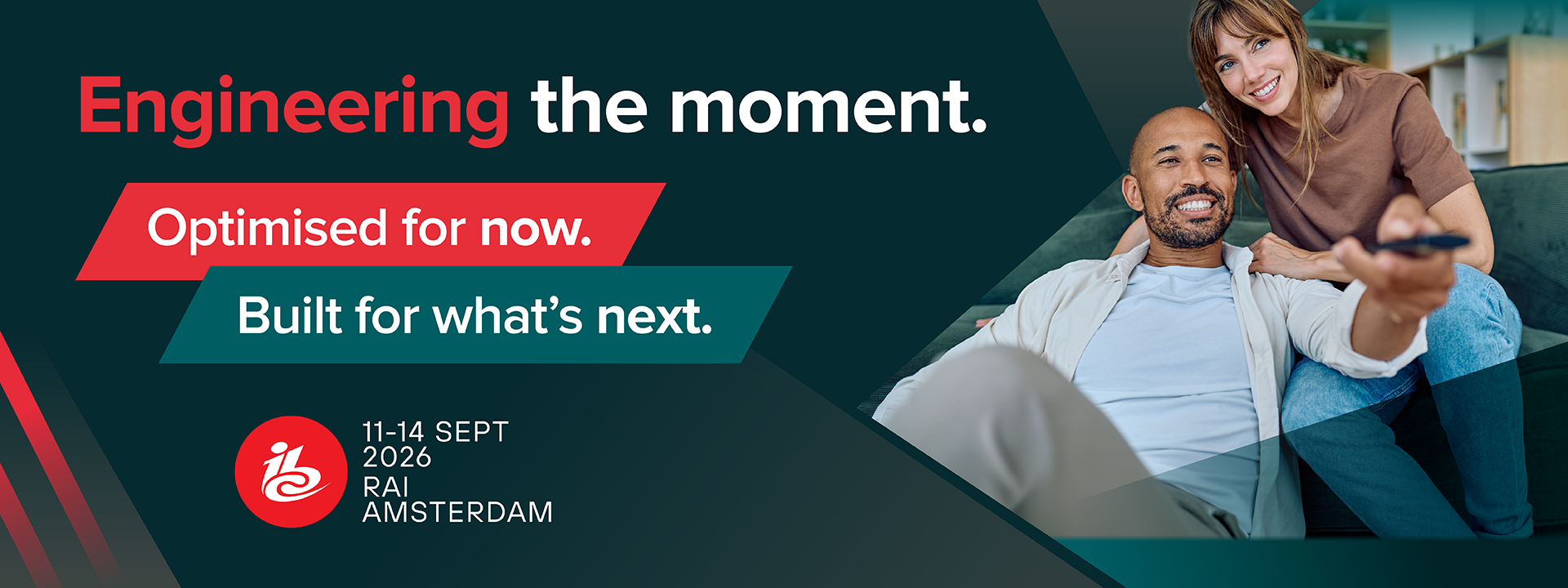 Engineering the moment.

Optimised for now.

Built for what's next.

ibc

11-14 SEPT 2026 RAI AMSTERDAM